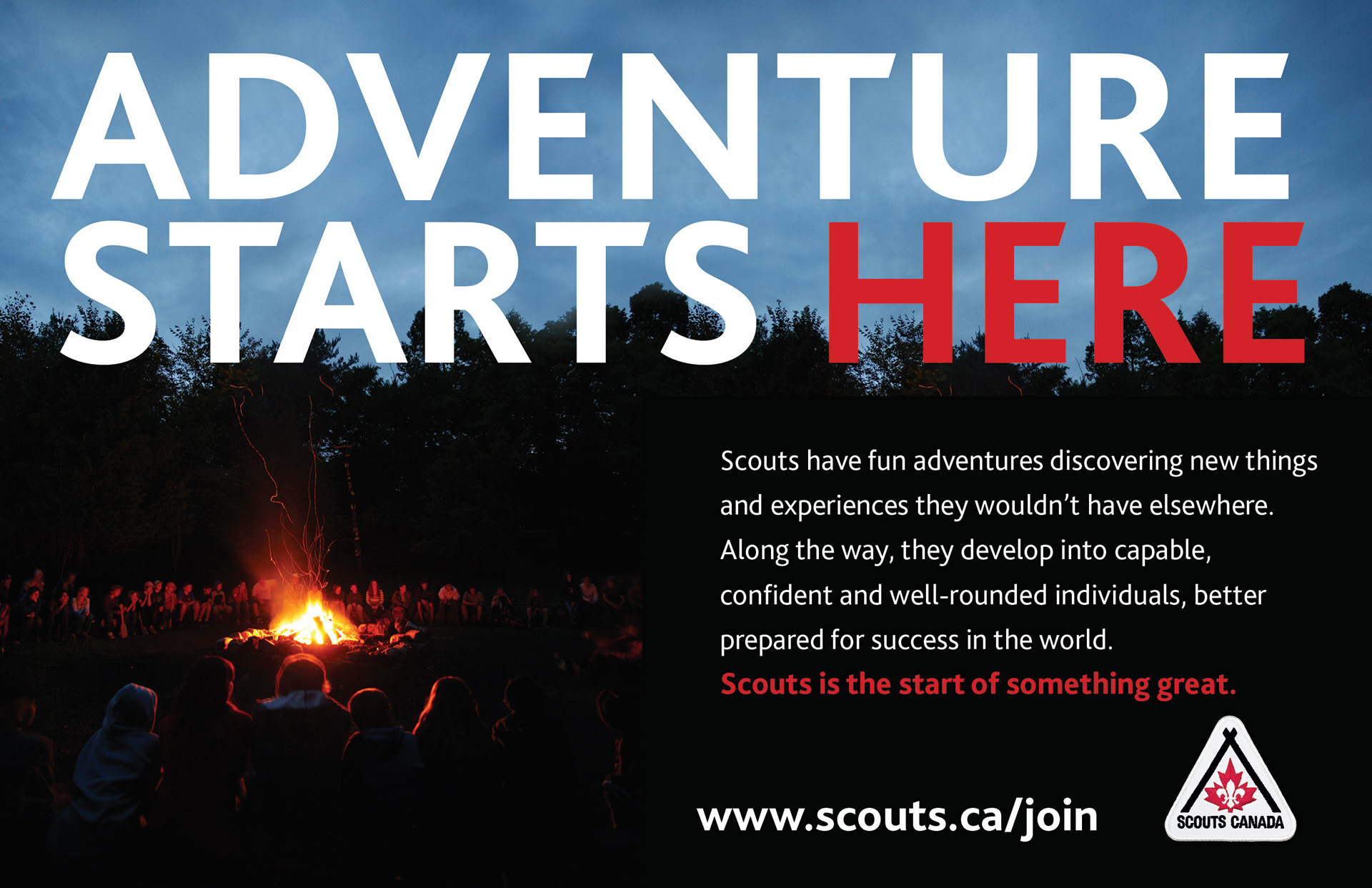 ADVENTURE STARTS HERE

Scouts have fun adventures discovering new things and experiences they wouldn't have elsewhere. Along the way, they develop into capable, confident and well-rounded individuals, better prepared for success in the world.
Scouts is the start of something great.

www.scouts.ca/join

SCOUTS CANADA